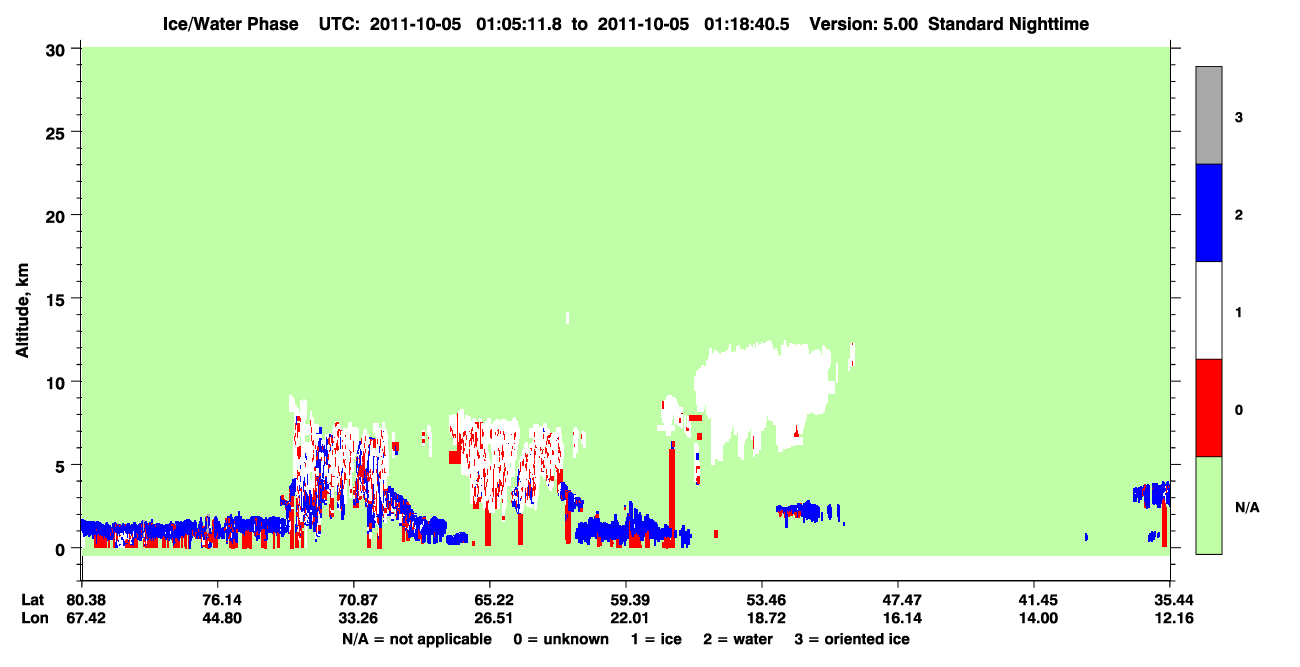 Ice/Water Phase UTC: 2011-10-05 01:05:11.8 to 2011-10-05 01:18:40.5 Version: 5.00 Standard Nighttime

Altitude, km

30
25
20
15
10
5
0

3
2
1
0
N/A

Lat 80.38 76.14 70.87 65.22 59.39 53.46 47.47 41.45 35.44
Lon 67.42 44.80 33.26 26.51 22.01 18.72 16.14 14.00 12.16

N/A = not applicable 0 = unknown 1 = ice 2 = water 3 = oriented ice